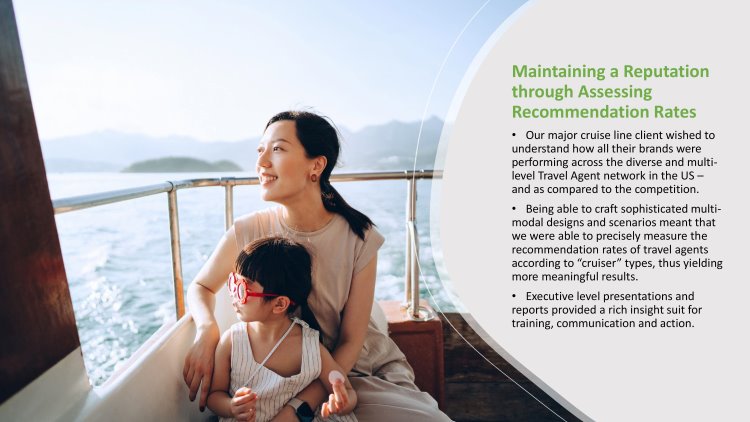 Maintaining a Reputation through Assessing Recommendation Rates

• Our major cruise line client wished to understand how all their brands were performing across the diverse and multi-level Travel Agent network in the US – and as compared to the competition.

• Being able to craft sophisticated multi-modal designs and scenarios meant that we were able to precisely measure the recommendation rates of travel agents according to "cruiser" types, thus yielding more meaningful results.

• Executive level presentations and reports provided a rich insight suit for training, communication and action.